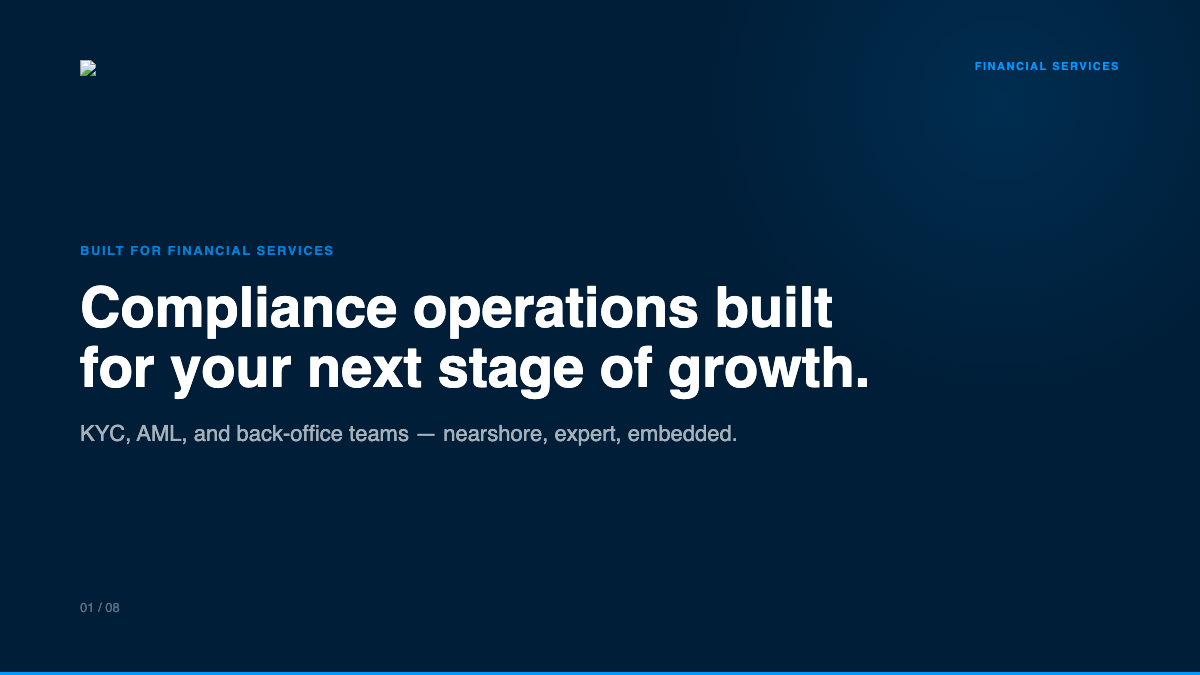 FINANCIAL SERVICES

BUILT FOR FINANCIAL SERVICES

Compliance operations built for your next stage of growth.

KYC, AML, and back-office teams — nearshore, expert, embedded.

01 / 08